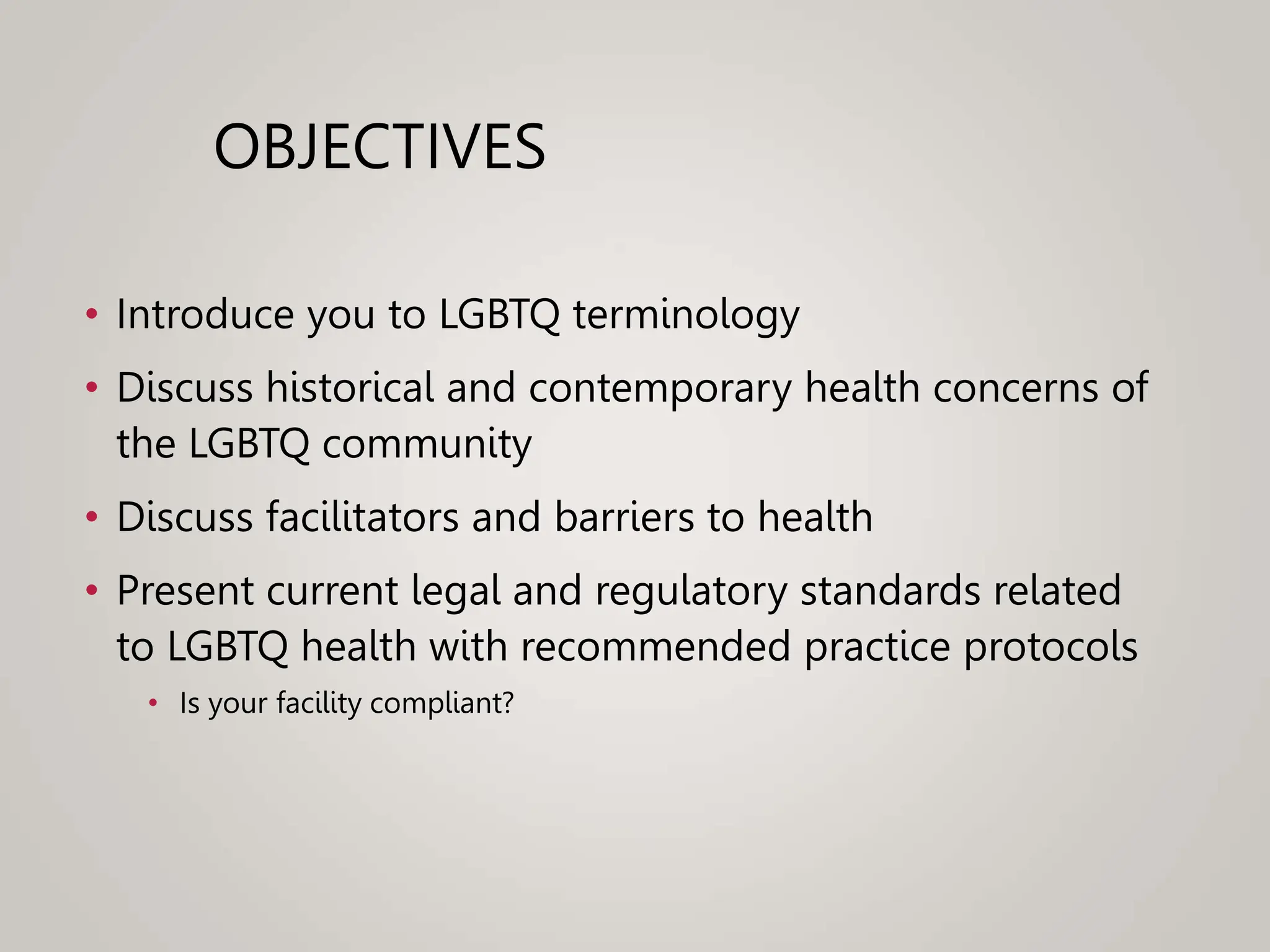 OBJECTIVES

• Introduce you to LGBTQ terminology
• Discuss historical and contemporary health concerns of the LGBTQ community
• Discuss facilitators and barriers to health
• Present current legal and regulatory standards related to LGBTQ health with recommended practice protocols
  • Is your facility compliant?